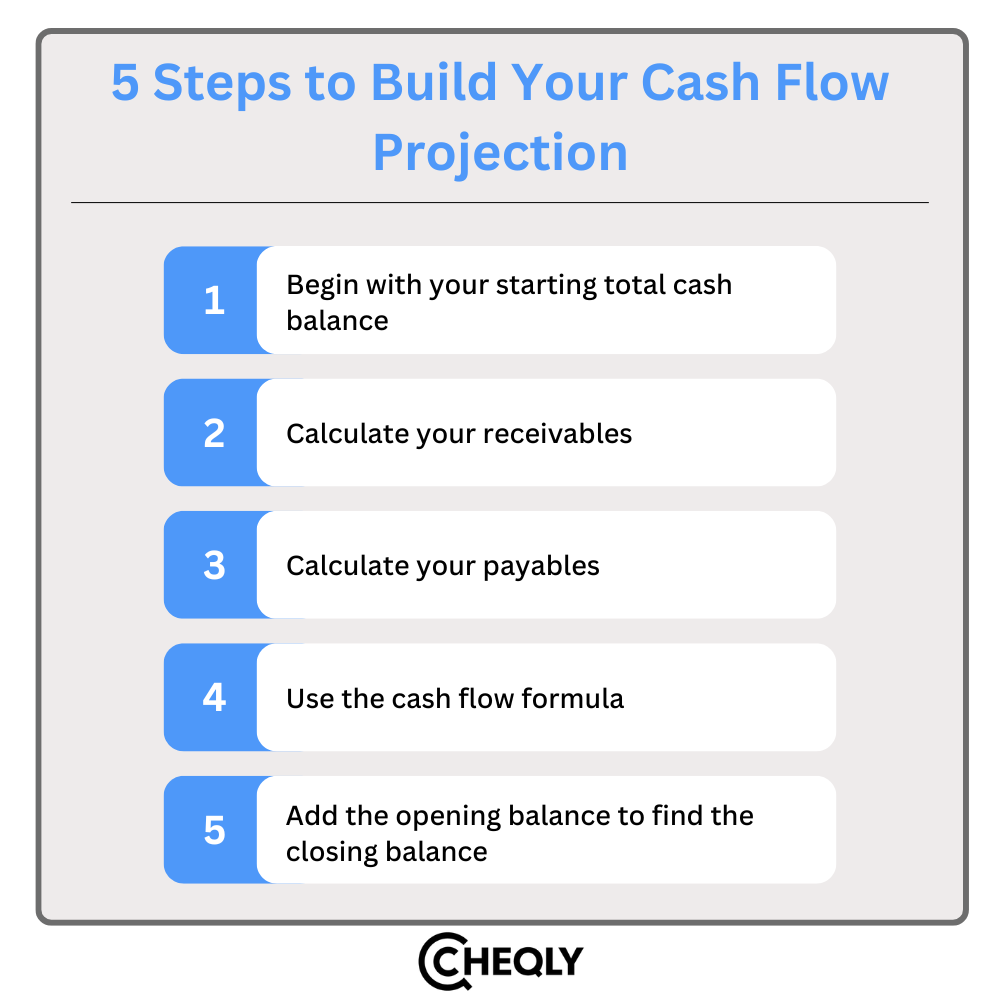 5 Steps to Build Your Cash Flow Projection

1 Begin with your starting total cash balance

2 Calculate your receivables

3 Calculate your payables

4 Use the cash flow formula

5 Add the opening balance to find the closing balance

CHEQLY